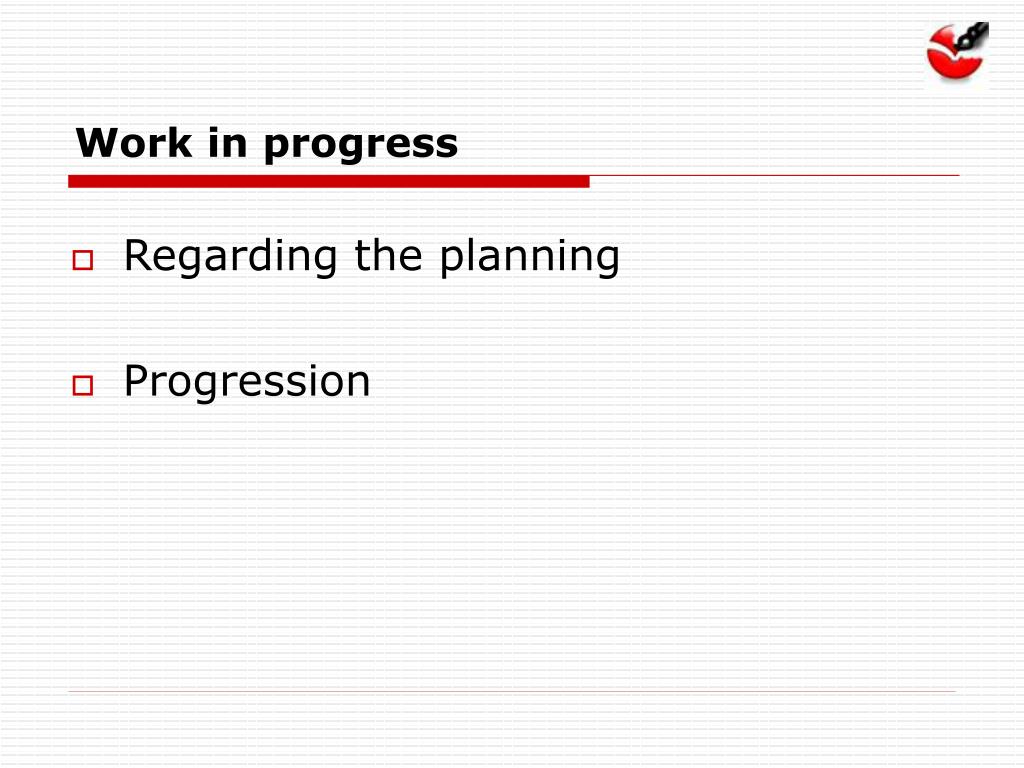 Work in progress

Regarding the planning

Progression